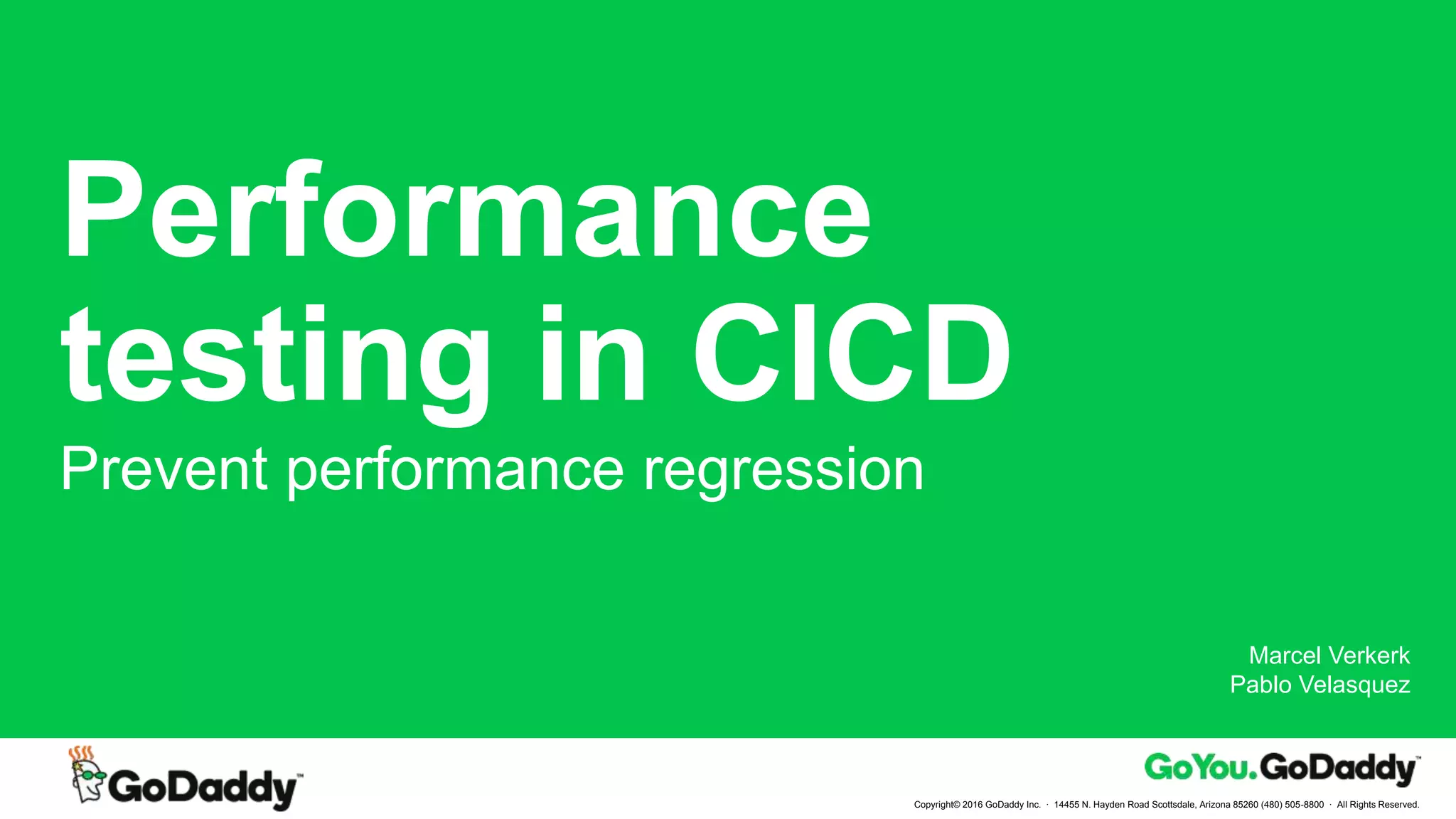 Performance testing in CICD

Prevent performance regression

Marcel Verkerk
Pablo Velasquez

GoDaddy™

GoYou.GoDaddy™

Copyright© 2016 GoDaddy Inc. · 14455 N. Hayden Road Scottsdale, Arizona 85260 (480) 505-8800 · All Rights Reserved.